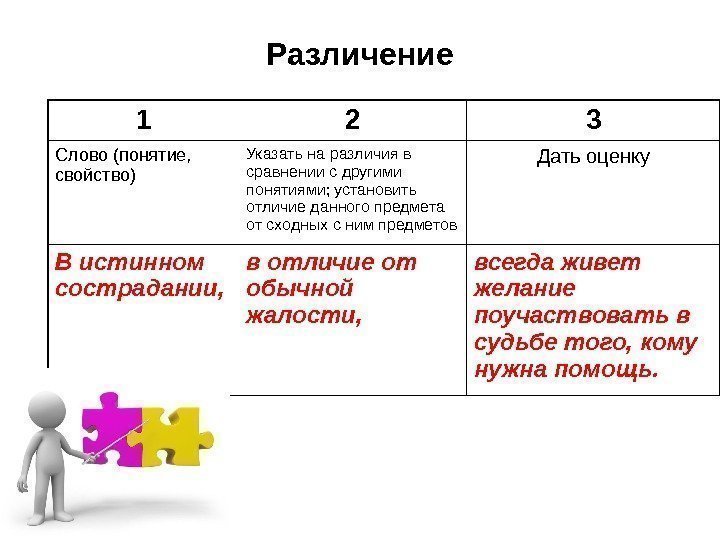 Различение

| 1 | 2 | 3 |
|---|---|---|
| Слово (понятие, свойство) | Указать на различия в сравнении с другими понятиями; установить отличие данного предмета от сходных с ним предметов | Дать оценку |
| В истинном сострадании, | в отличие от обычной жалости, | всегда живет желание поучаствовать в судьбе того, кому нужна помощь. |